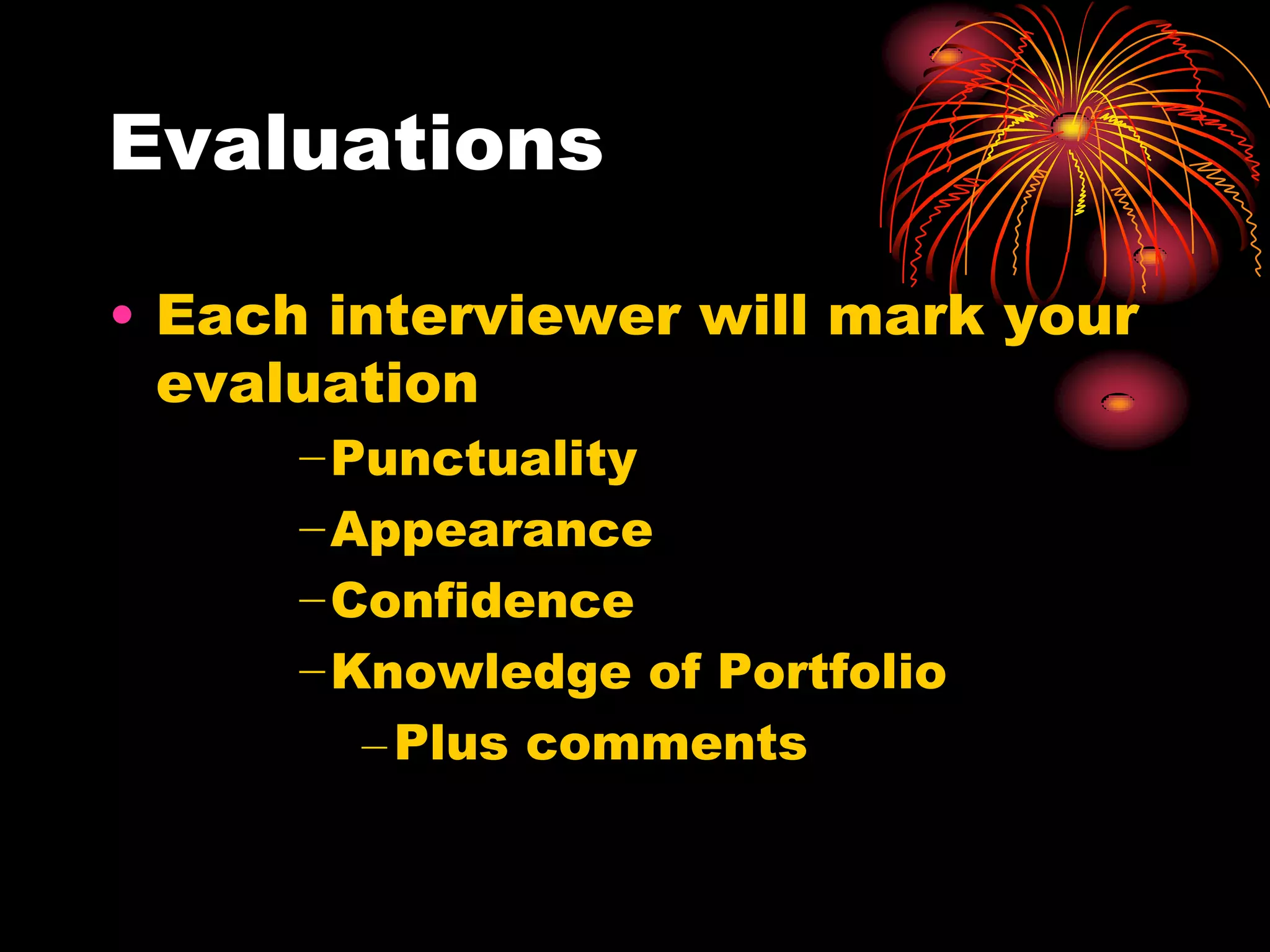 Evaluations

• Each interviewer will mark your evaluation

– Punctuality

– Appearance

– Confidence

– Knowledge of Portfolio

– Plus comments